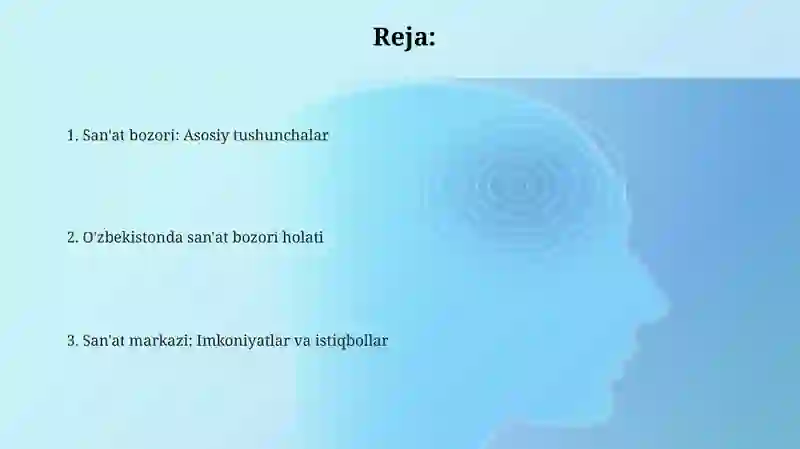 Reja:

1. San'at bozori: Asosiy tushunchalar

2. O'zbekistonda san'at bozori holati

3. San'at markazi: Imkoniyatlar va istiqbollar